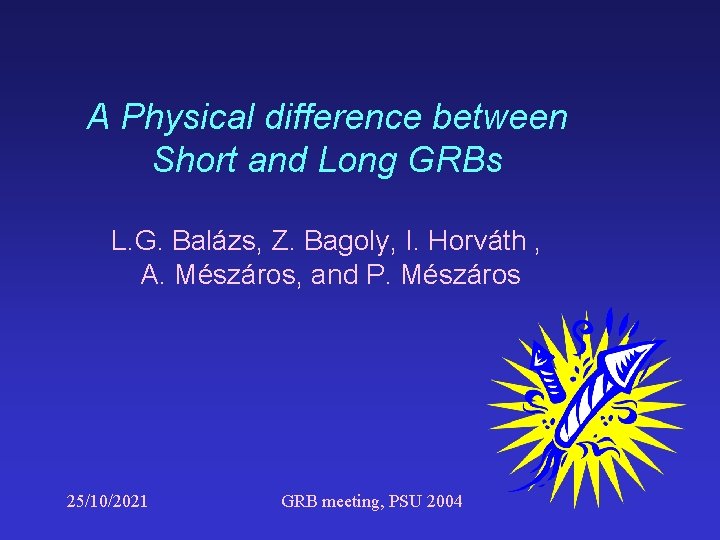 A Physical difference between Short and Long GRBs

L.G. Balázs, Z. Bagoly, I. Horváth , A. Mészáros, and P. Mészáros

25/10/2021

GRB meeting, PSU 2004